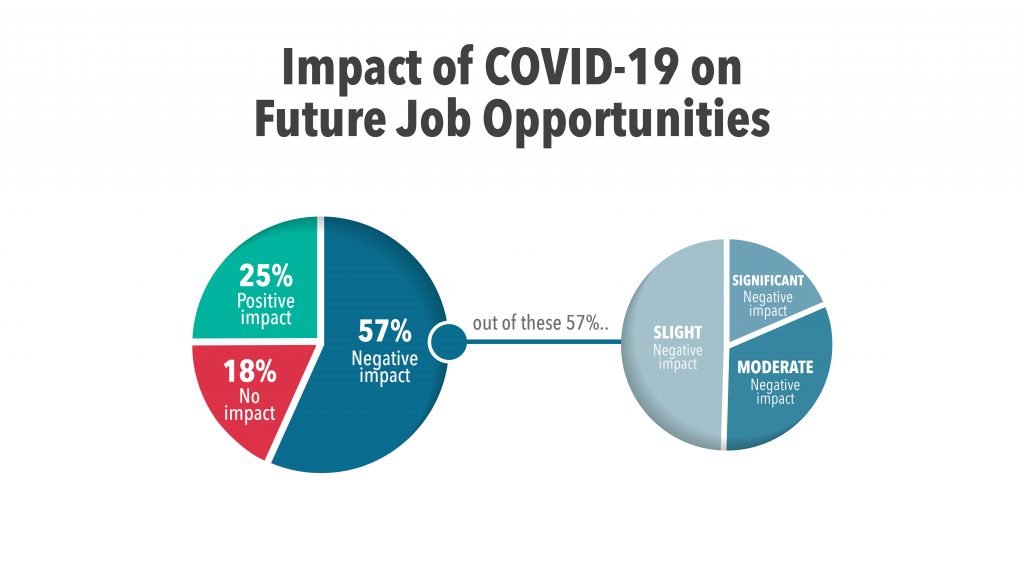 Impact of COVID-19 on Future Job Opportunities

25% Positive impact

18% No impact

57% Negative impact

out of these 57%..

SLIGHT Negative impact

SIGNIFICANT Negative impact

MODERATE Negative impact